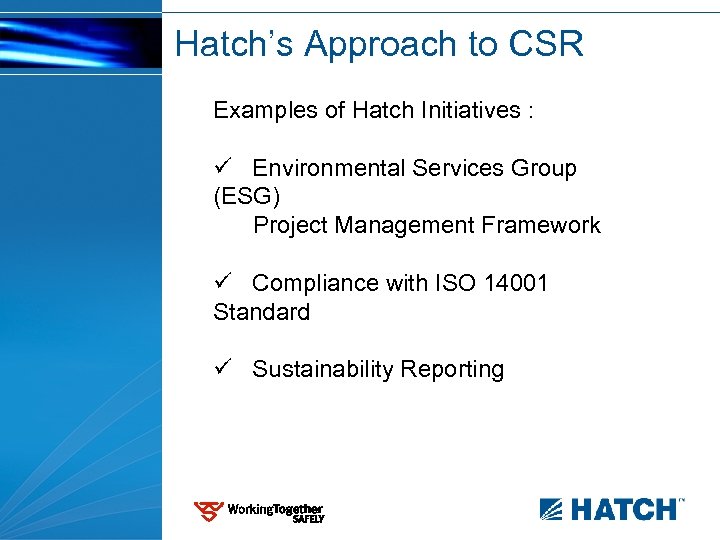 Hatch's Approach to CSR

Examples of Hatch Initiatives :

✓ Environmental Services Group (ESG)
Project Management Framework

✓ Compliance with ISO 14001 Standard

✓ Sustainability Reporting

WorkingTogether SAFELY

HATCH™